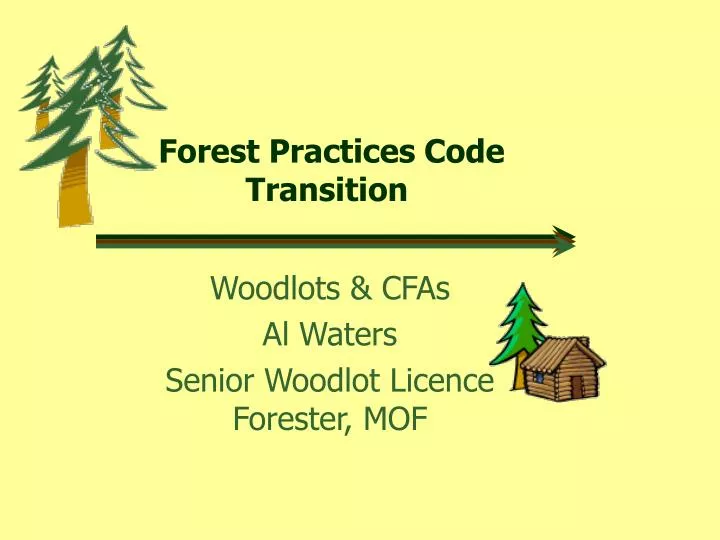 Forest Practices Code Transition

Woodlots & CFAs

Al Waters

Senior Woodlot Licence Forester, MOF